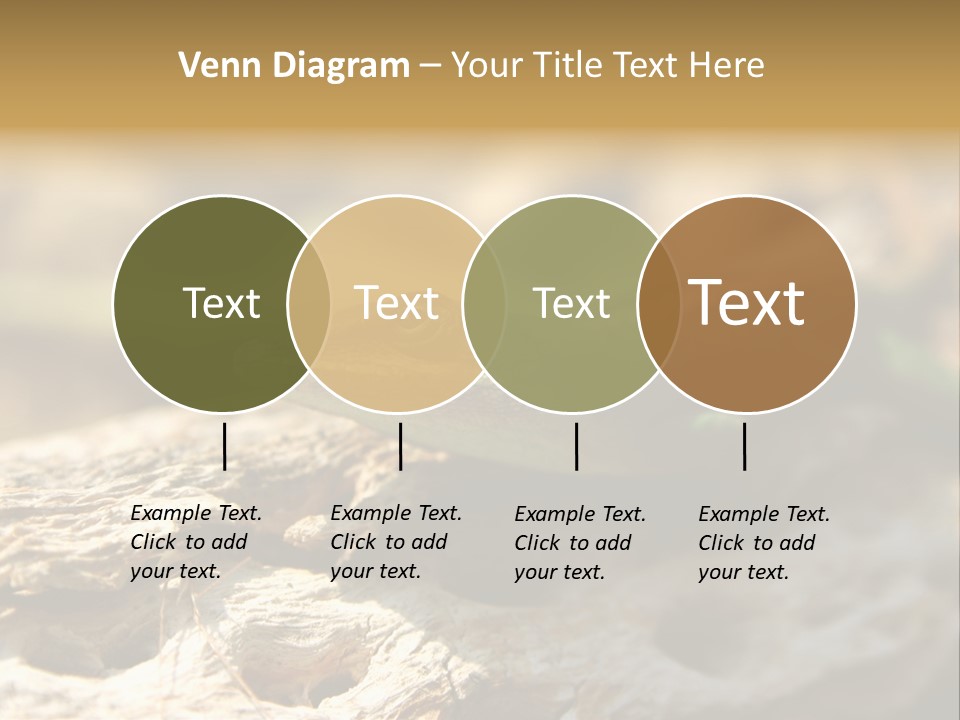 Venn Diagram – Your Title Text Here

Text

Text

Text

Text

Example Text. Click to add your text.

Example Text. Click to add your text.

Example Text. Click to add your text.

Example Text. Click to add your text.